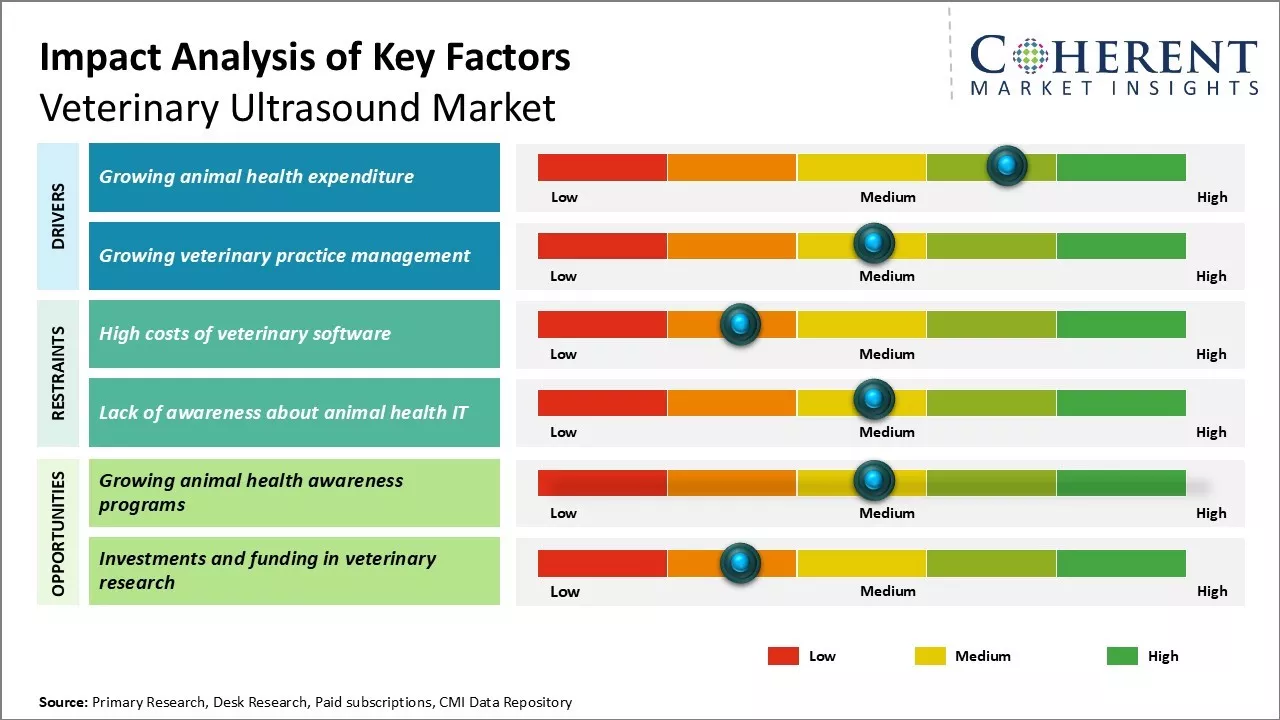 Impact Analysis of Key Factors
Veterinary Ultrasound Market

COHERENT
MARKET INSIGHTS

DRIVERS

Growing animal health expenditure
Low Medium High

Growing veterinary practice management
Low Medium High

RESTRAINTS

High costs of veterinary software
Low Medium High

Lack of awareness about animal health IT
Low Medium High

OPPORTUNITIES

Growing animal health awareness programs
Low Medium High

Investments and funding in veterinary research
Low Medium High

Low Medium High

Source: Primary Research, Desk Research, Paid subscriptions, CMI Data Repository